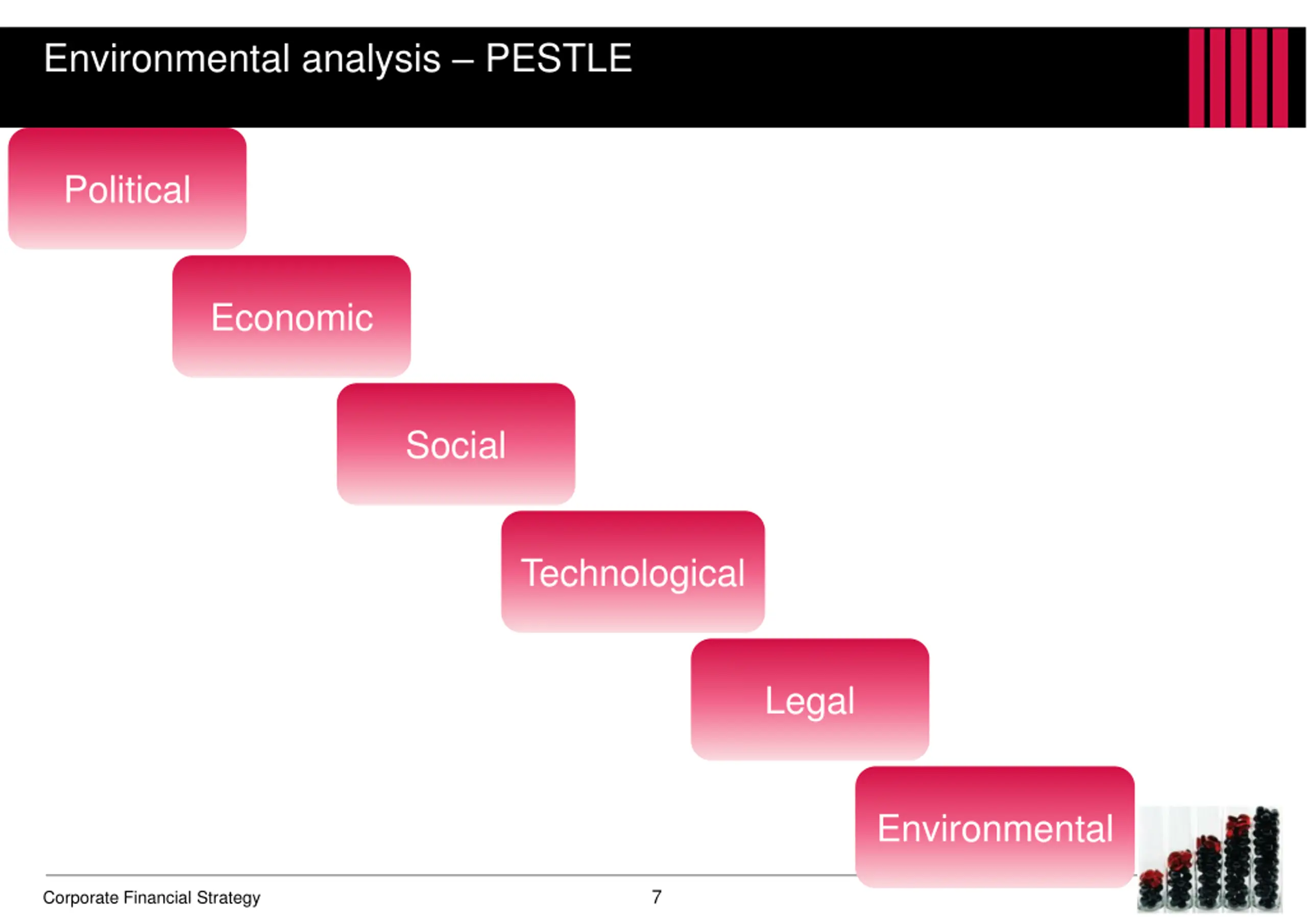 Environmental analysis – PESTLE

Political

Economic

Social

Technological

Legal

Environmental

Corporate Financial Strategy

7